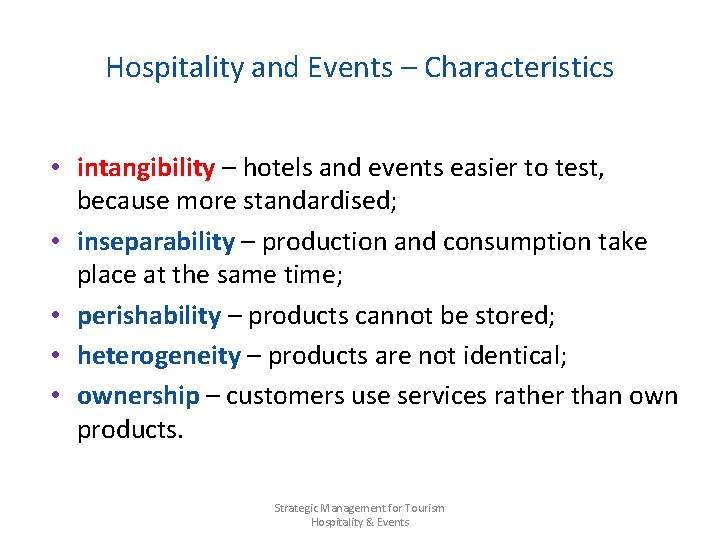 Hospitality and Events – Characteristics

• intangibility – hotels and events easier to test, because more standardised;
• inseparability – production and consumption take place at the same time;
• perishability – products cannot be stored;
• heterogeneity – products are not identical;
• ownership – customers use services rather than own products.

Strategic Management for Tourism Hospitality & Events